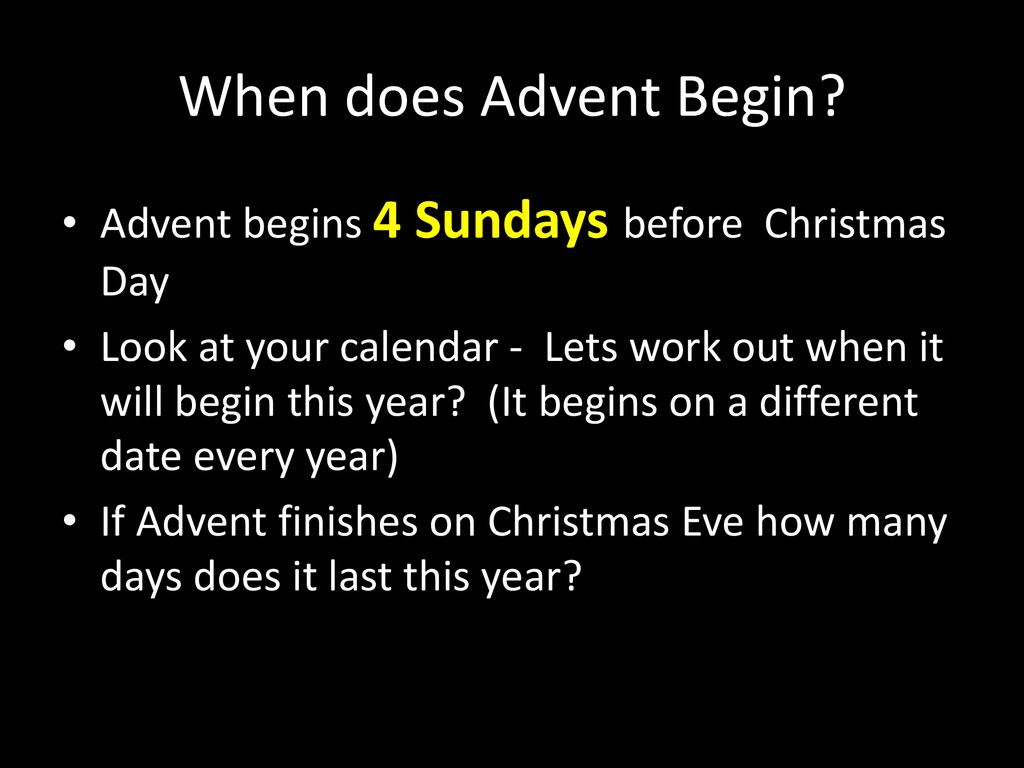 When does Advent Begin?

• Advent begins 4 Sundays before Christmas Day

• Look at your calendar - Lets work out when it will begin this year? (It begins on a different date every year)

• If Advent finishes on Christmas Eve how many days does it last this year?